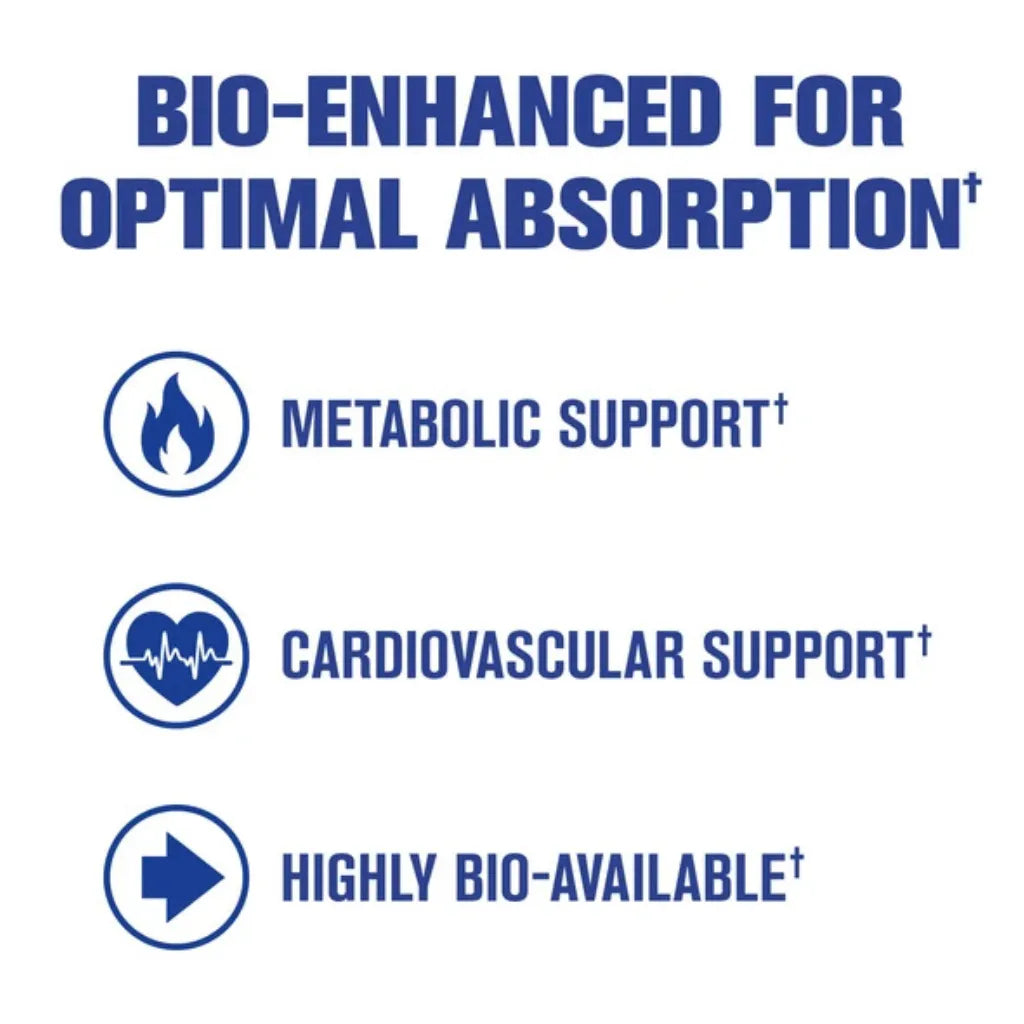 BIO-ENHANCED FOR OPTIMAL ABSORPTION†

METABOLIC SUPPORT†

CARDIOVASCULAR SUPPORT†

HIGHLY BIO-AVAILABLE†